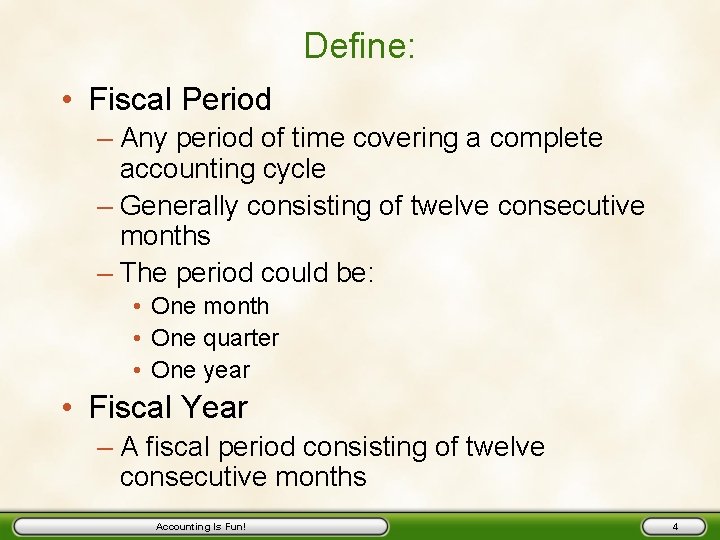 Define:

• Fiscal Period
– Any period of time covering a complete accounting cycle
– Generally consisting of twelve consecutive months
– The period could be:
• One month
• One quarter
• One year

• Fiscal Year
– A fiscal period consisting of twelve consecutive months

Accounting Is Fun!

4